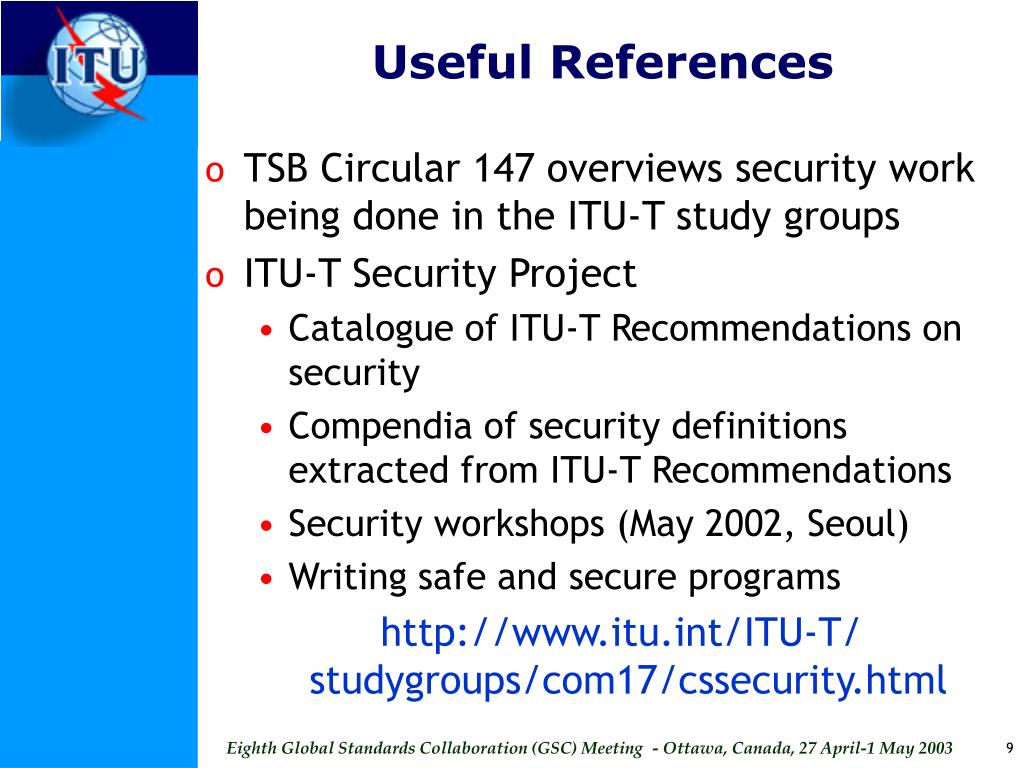 ITU

Useful References

o TSB Circular 147 overviews security work being done in the ITU-T study groups
o ITU-T Security Project
• Catalogue of ITU-T Recommendations on security
• Compendia of security definitions extracted from ITU-T Recommendations
• Security workshops (May 2002, Seoul)
• Writing safe and secure programs

http://www.itu.int/ITU-T/studygroups/com17/cssecurity.html

Eighth Global Standards Collaboration (GSC) Meeting - Ottawa, Canada, 27 April-1 May 2003

9